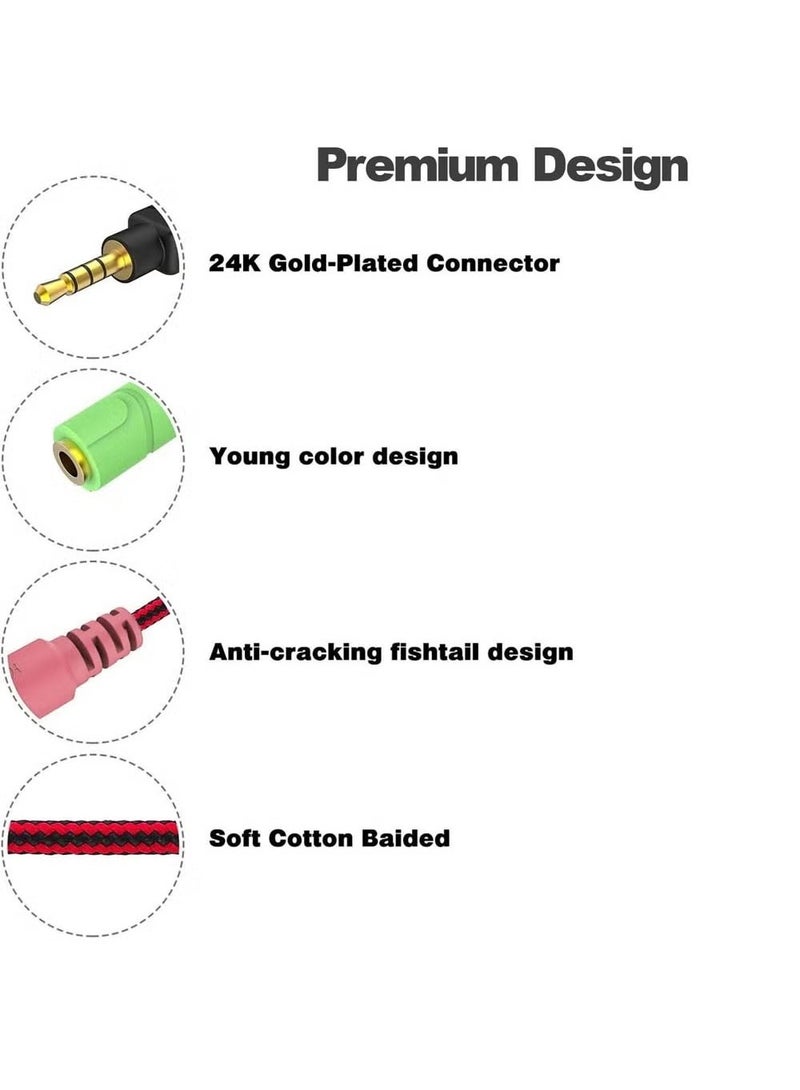 Premium Design

24K Gold-Plated Connector

Young color design

Anti-cracking fishtail design

Soft Cotton Baided